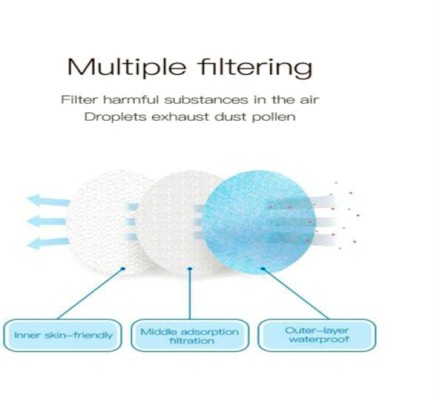 Multiple filtering

Filter harmful substances in the air
Droplets exhaust dust pollen

Inner skin-friendly

Middle adsorption filtration

Outer-layer waterproof